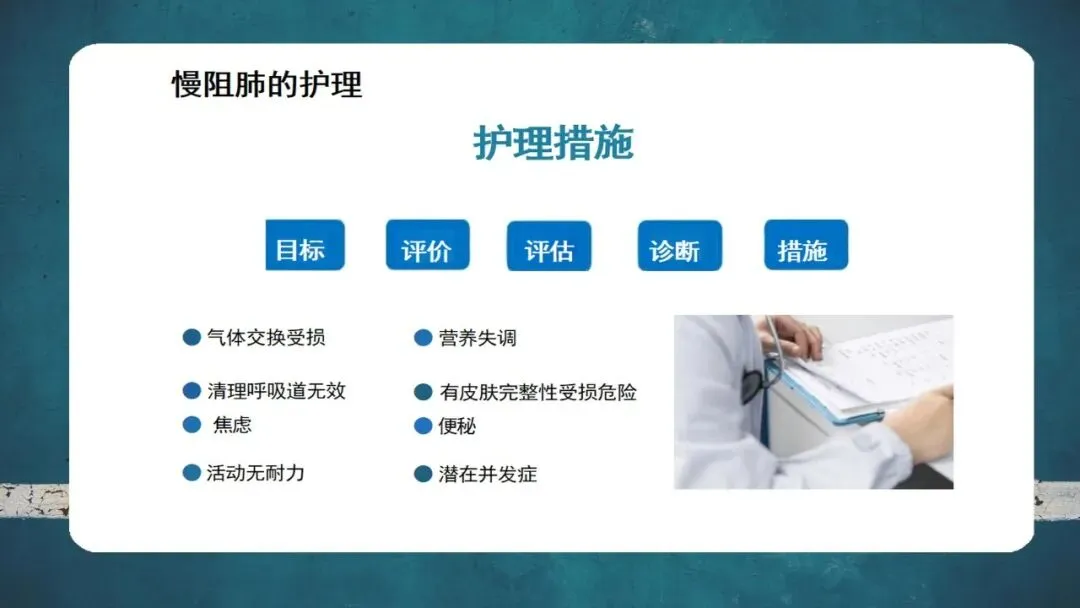 慢阻肺的护理

护理措施

目标 评价 评估 诊断 措施

气体交换受损
清理呼吸道无效
焦虑
活动无耐力

营养失调
有皮肤完整性受损危险
便秘
潜在并发症